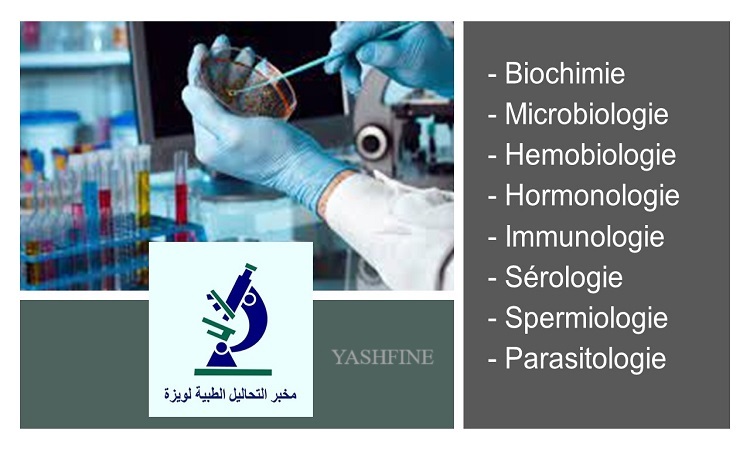 مخبر التحاليل الطبية لويزة

YASHFINE

- Biochimie
- Microbiologie
- Hemobiologie
- Hormonologie
- Immunologie
- Sérologie
- Spermiologie
- Parasitologie